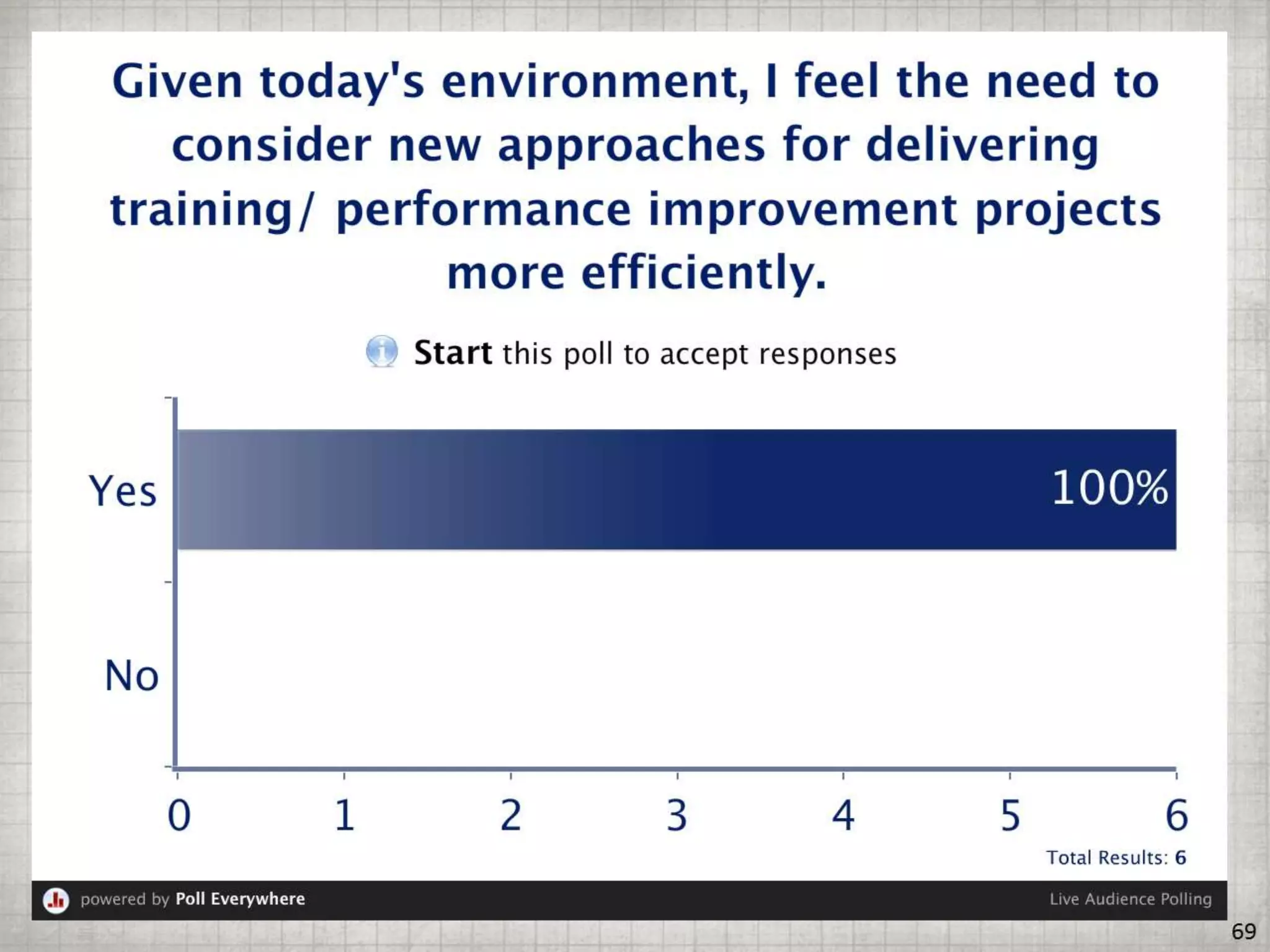 Given today's environment, I feel the need to consider new approaches for delivering training/ performance improvement projects more efficiently.

Start this poll to accept responses

Yes

100%

No

0 1 2 3 4 5 6

Total Results: 6

powered by Poll Everywhere

Live Audience Polling

69